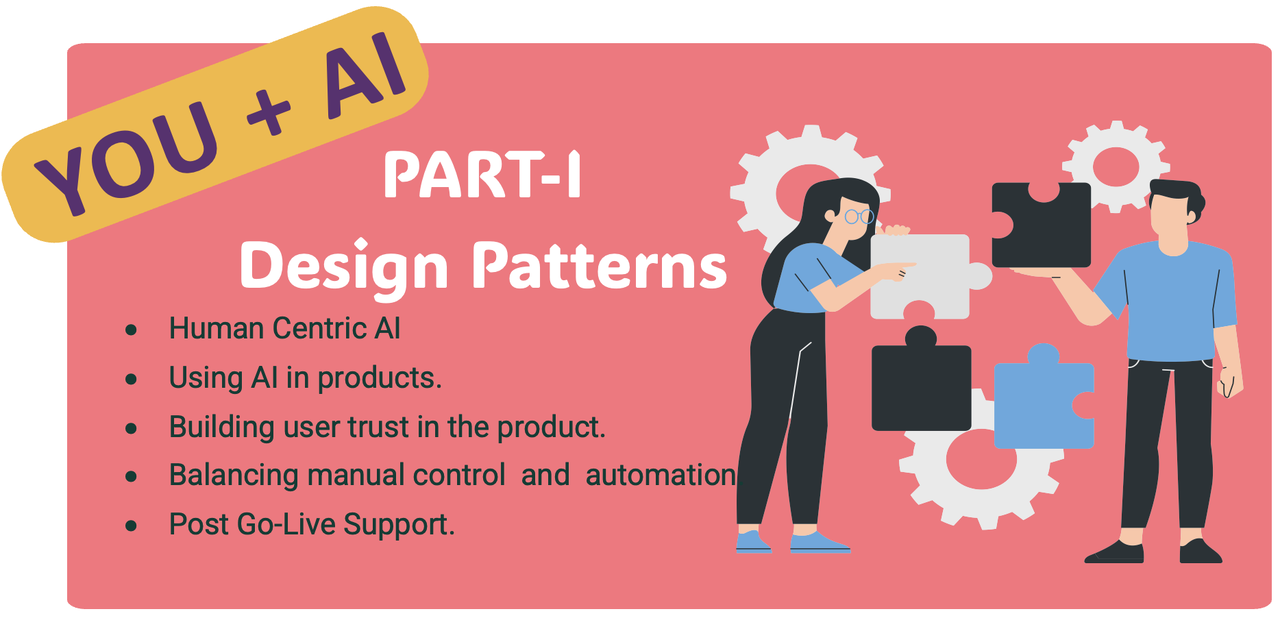 YOU + AI

PART-I
Design Patterns

- Human Centric AI
- Using AI in products.
- Building user trust in the product.
- Balancing manual control and automation
- Post Go-Live Support.